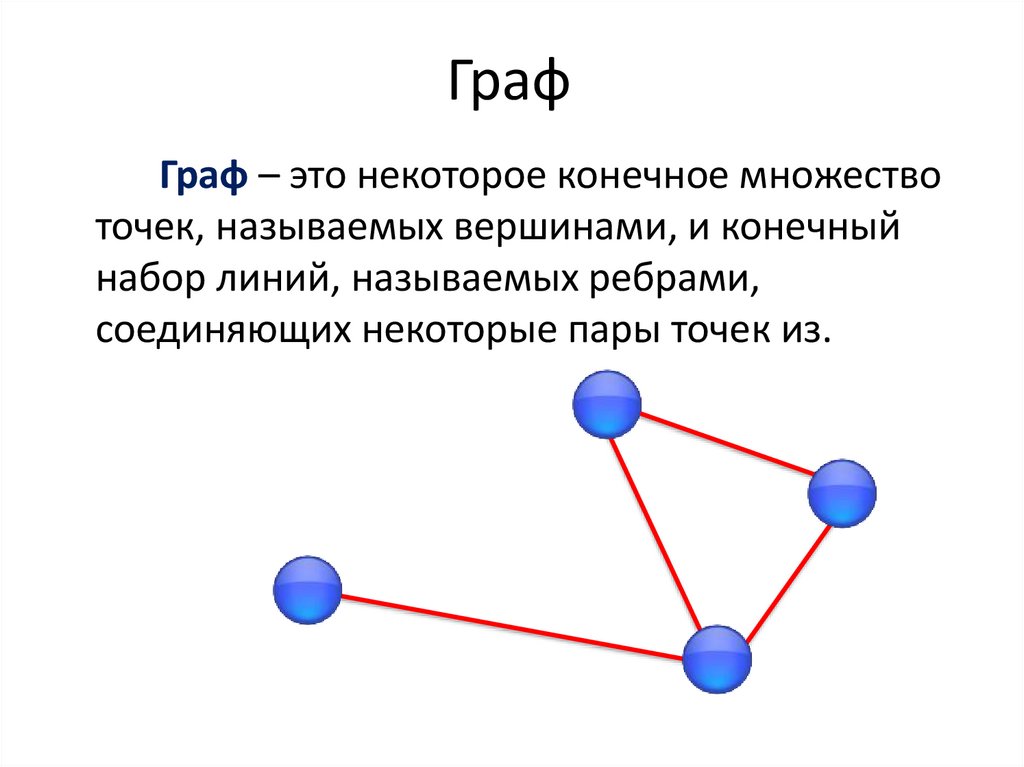 Граф

Граф – это некоторое конечное множество точек, называемых вершинами, и конечный набор линий, называемых ребрами, соединяющих некоторые пары точек из.